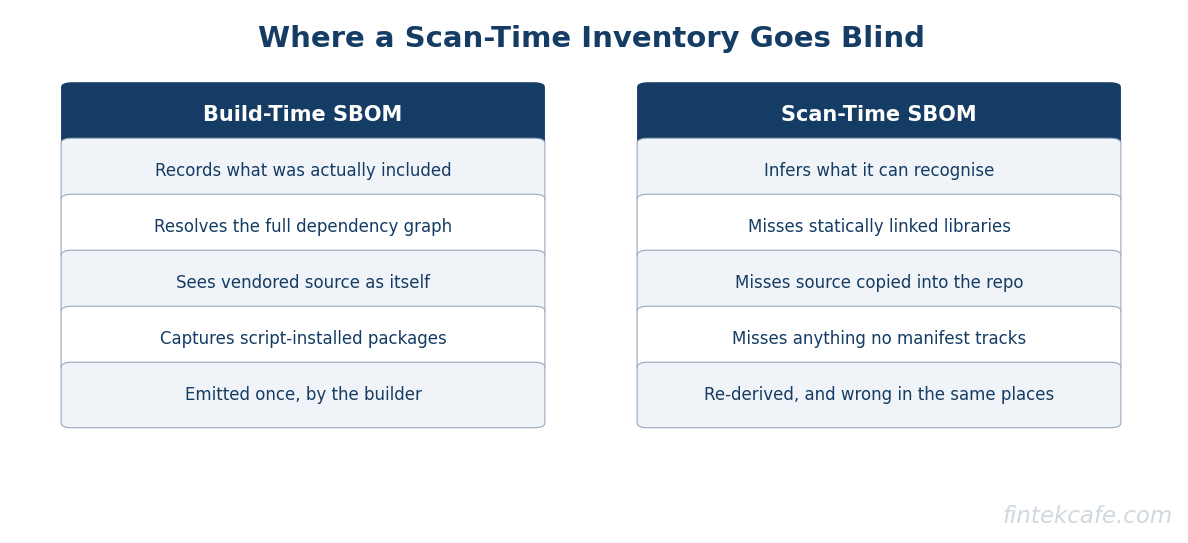 Where a Scan-Time Inventory Goes Blind

Build-Time SBOM

Records what was actually included

Resolves the full dependency graph

Sees vendored source as itself

Captures script-installed packages

Emitted once, by the builder

Scan-Time SBOM

Infers what it can recognise

Misses statically linked libraries

Misses source copied into the repo

Misses anything no manifest tracks

Re-derived, and wrong in the same places

fintekcafe.com